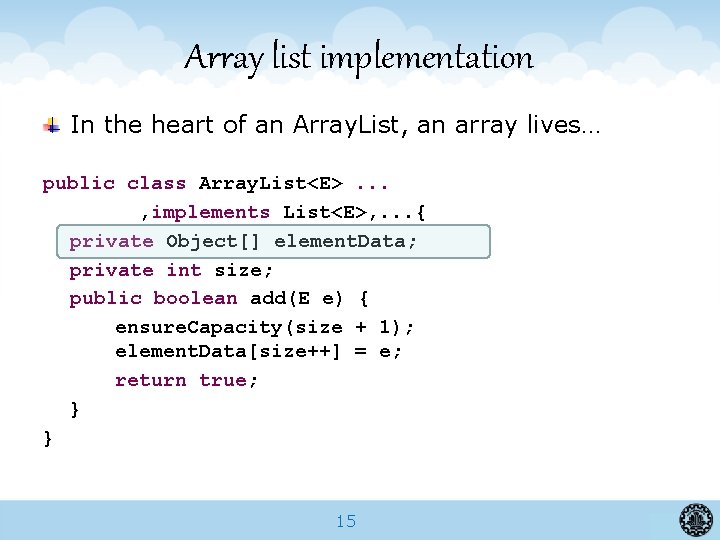 Array list implementation

In the heart of an ArrayList, an array lives…

public class ArrayList<E> ...
        ,implements List<E>,...{
  private Object[] elementData;
  private int size;
  public boolean add(E e) {
      ensureCapacity(size + 1);
      elementData[size++] = e;
      return true;
  }
}

15